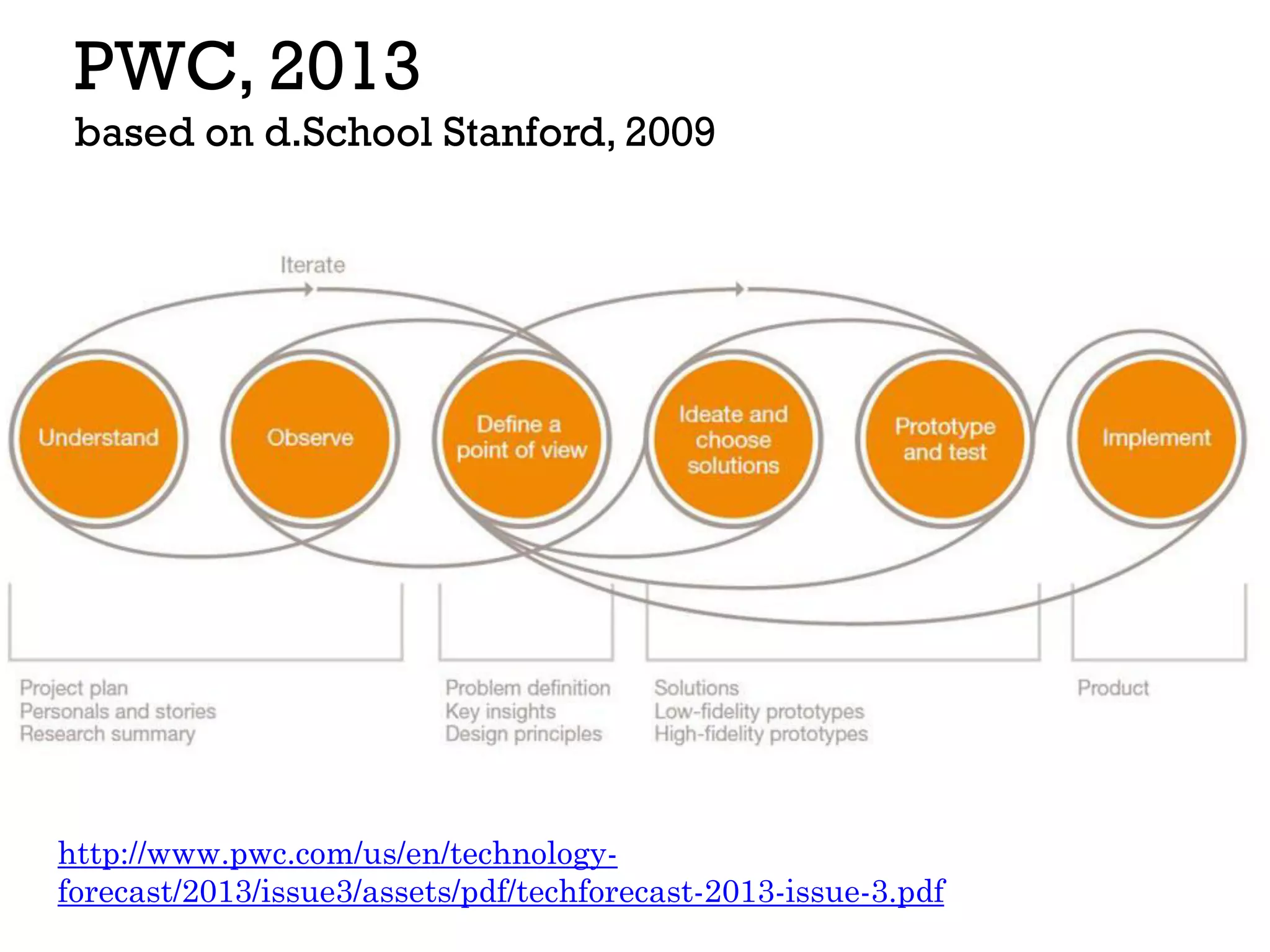 PWC, 2013
based on d.School Stanford, 2009

Iterate

Understand

Observe

Define a point of view

Ideate and choose solutions

Prototype and test

Implement

Project plan
Personals and stories
Research summary

Problem definition
Key insights
Design principles

Solutions
Low-fidelity prototypes
High-fidelity prototypes

Product

http://www.pwc.com/us/en/technology-forecast/2013/issue3/assets/pdf/techforecast-2013-issue-3.pdf